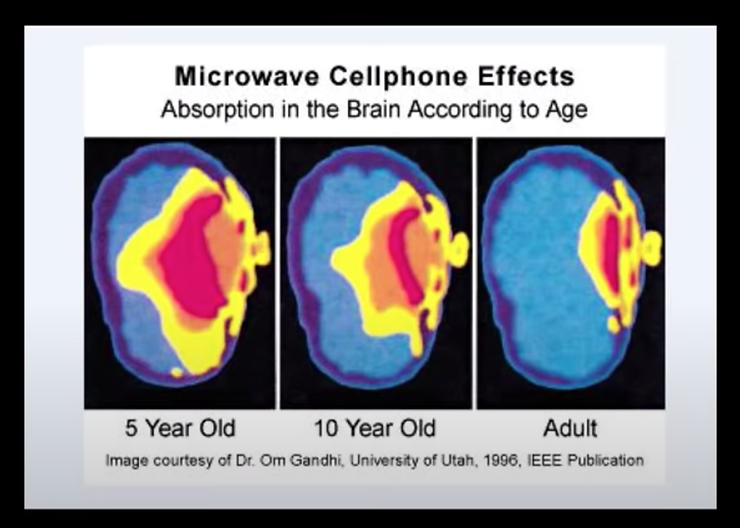 Microwave Cellphone Effects
Absorption in the Brain According to Age

5 Year Old

10 Year Old

Adult

Image courtesy of Dr. Om Gandhi, University of Utah, 1996, IEEE Publication